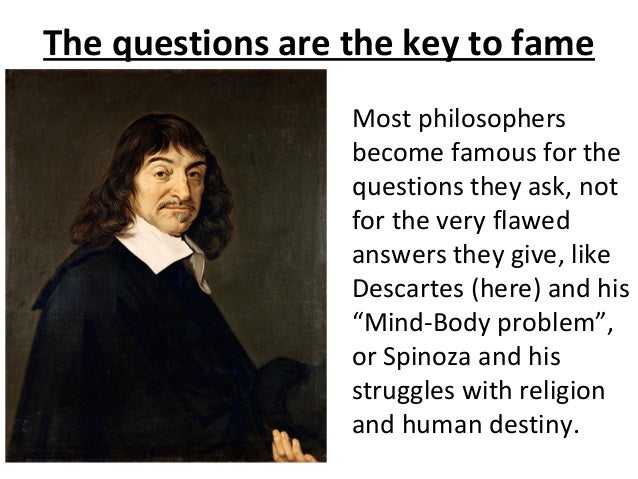 The questions are the key to fame

Most philosophers become famous for the questions they ask, not for the very flawed answers they give, like Descartes (here) and his “Mind-Body problem”, or Spinoza and his struggles with religion and human destiny.